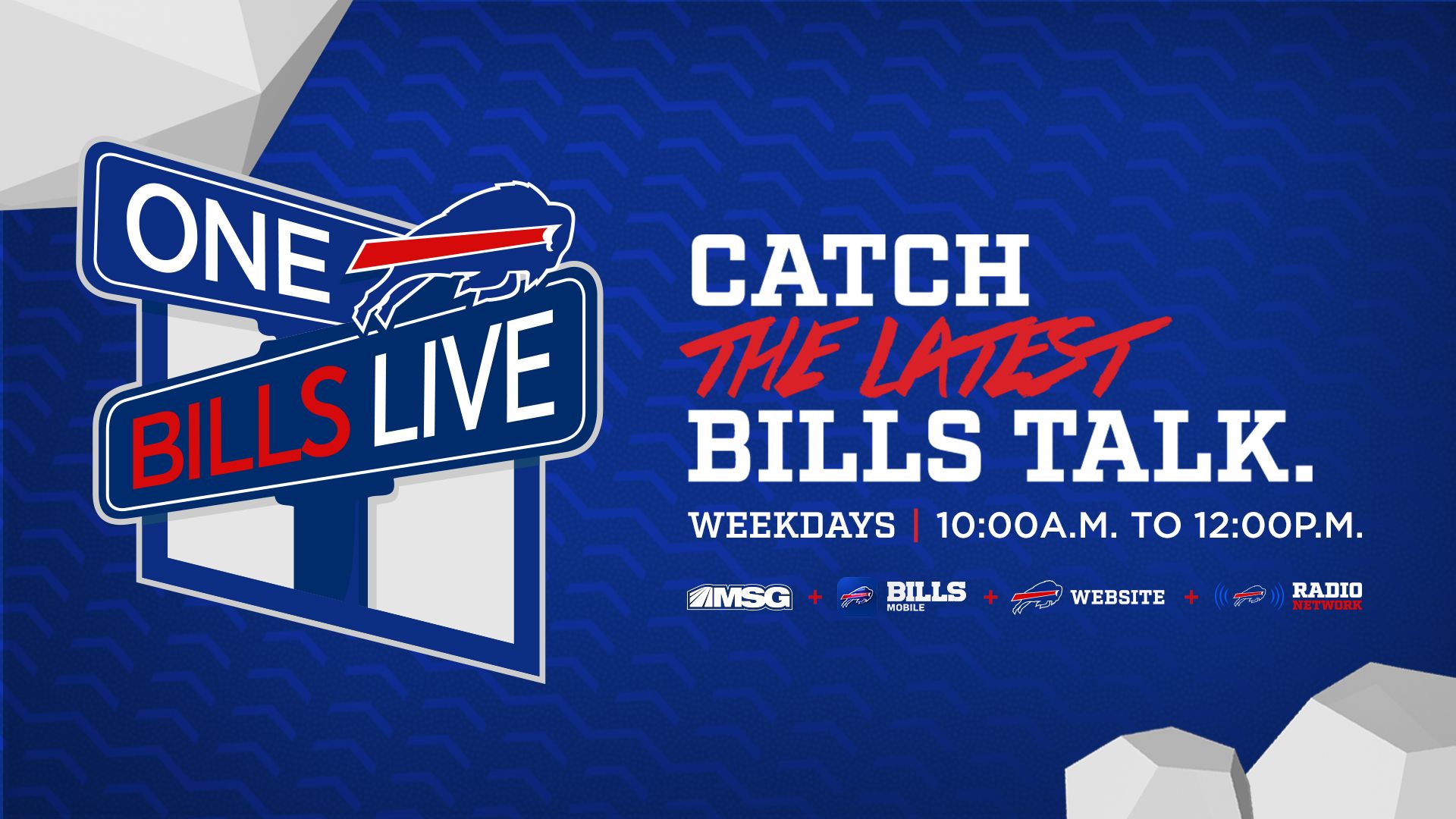 ONE
BILLS LIVE

CATCH
THE LATEST
BILLS TALK.

WEEKDAYS | 10:00A.M. TO 12:00P.M.

MSG + BILLS MOBILE + WEBSITE + RADIO NETWORK